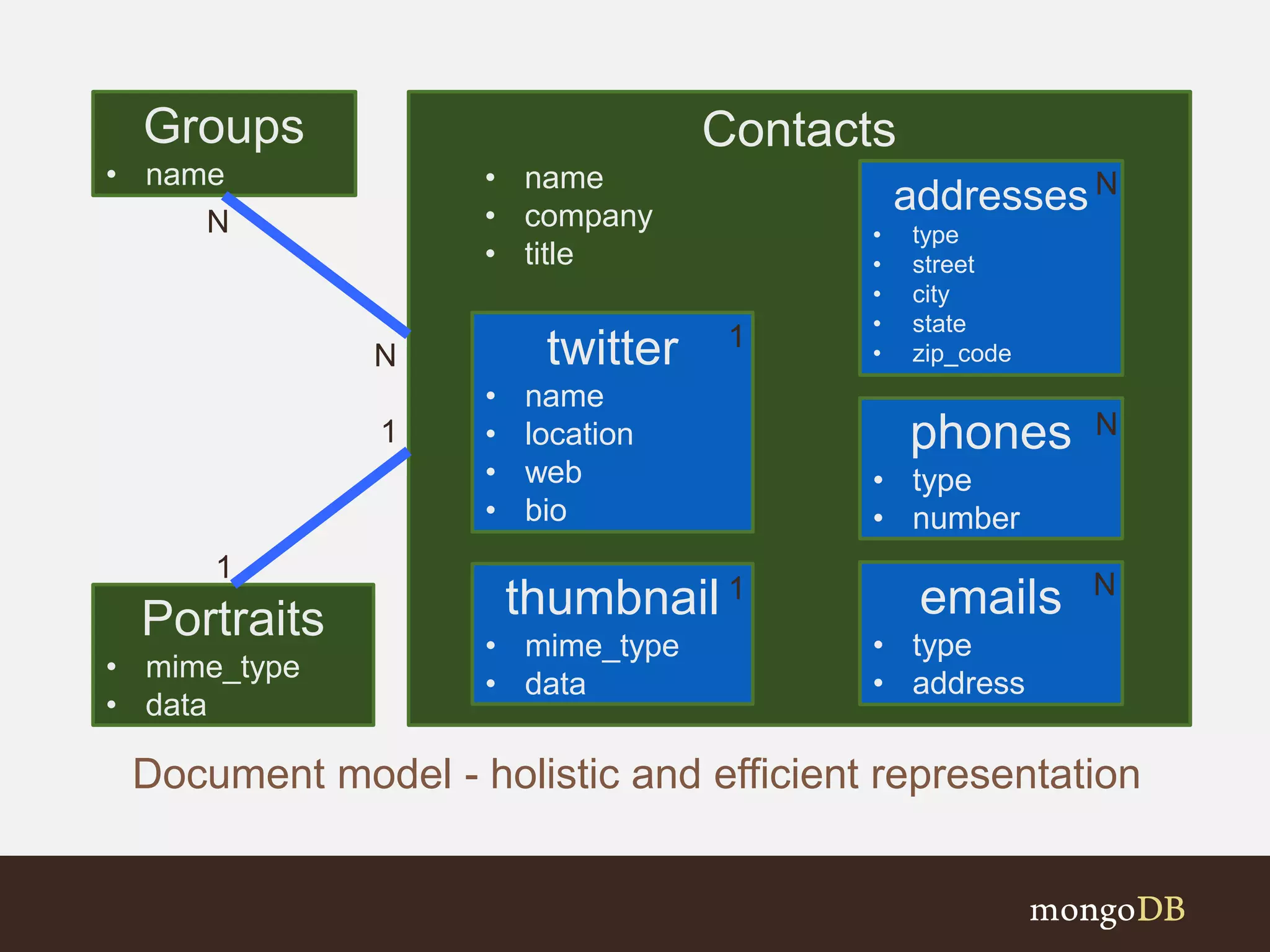 Groups
• name

N

N

1

1

Portraits
• mime_type
• data

Contacts
• name
• company
• title

twitter 1
• name
• location
• web
• bio

thumbnail 1
• mime_type
• data

addresses N
• type
• street
• city
• state
• zip_code

phones N
• type
• number

emails N
• type
• address

Document model - holistic and efficient representation

mongoDB